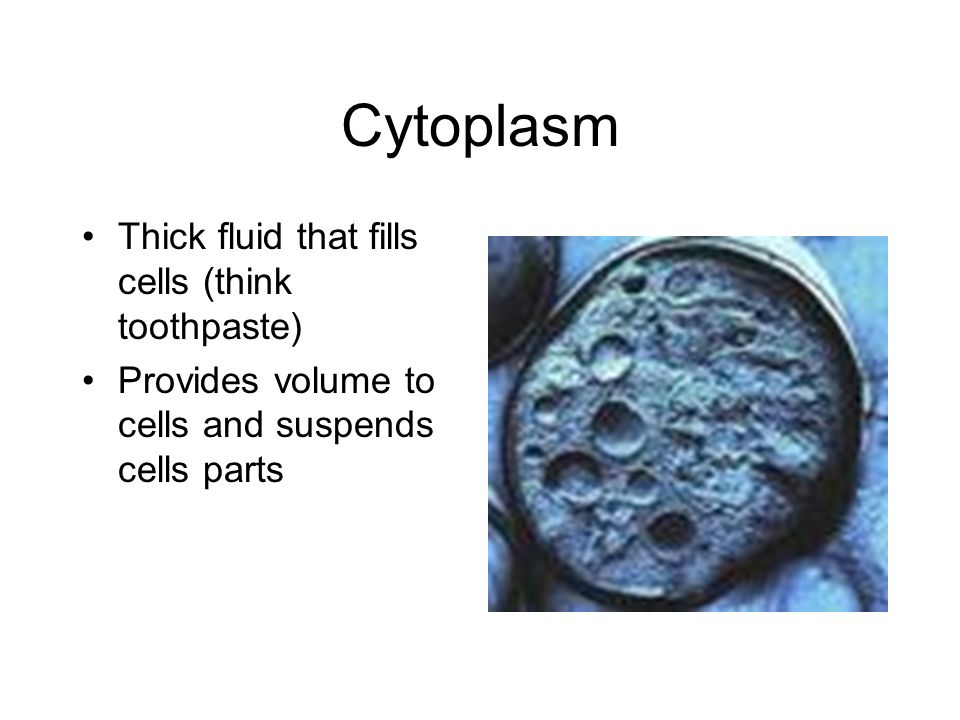 Cytoplasm

• Thick fluid that fills cells (think toothpaste)
• Provides volume to cells and suspends cells parts